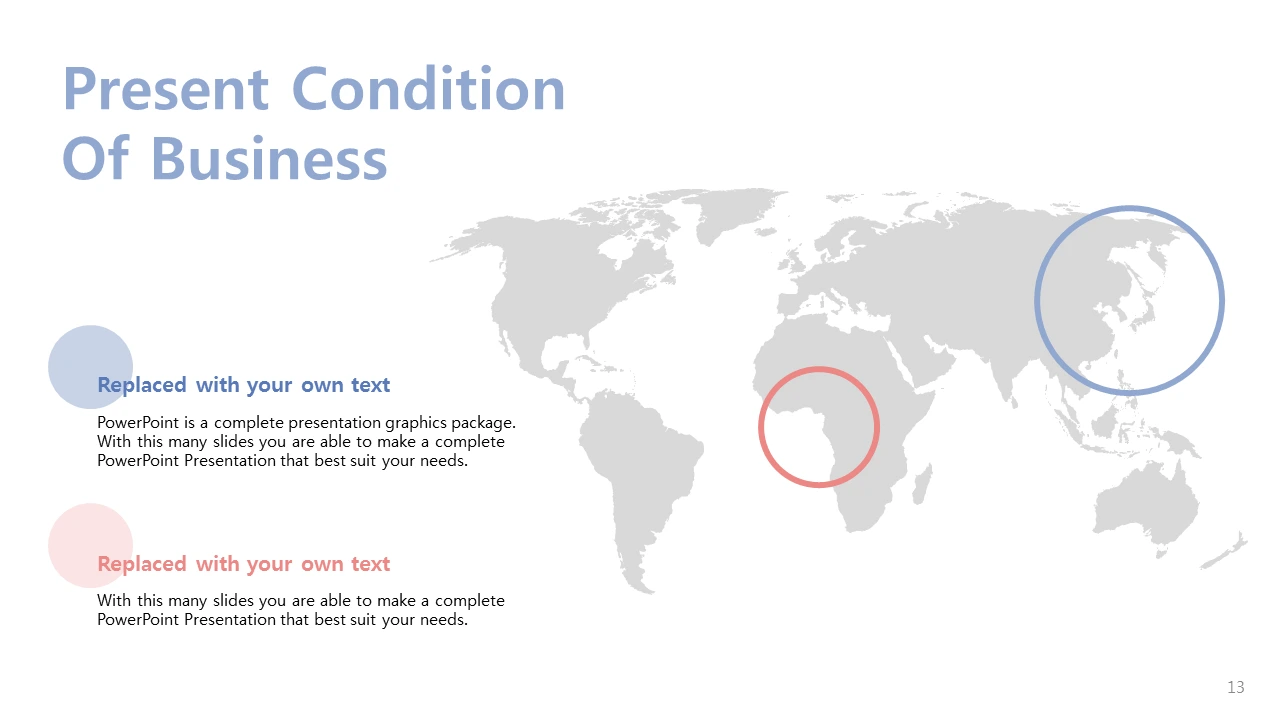 Present Condition Of Business

Replaced with your own text

PowerPoint is a complete presentation graphics package. With this many slides you are able to make a complete PowerPoint Presentation that best suit your needs.

Replaced with your own text

With this many slides you are able to make a complete PowerPoint Presentation that best suit your needs.

13